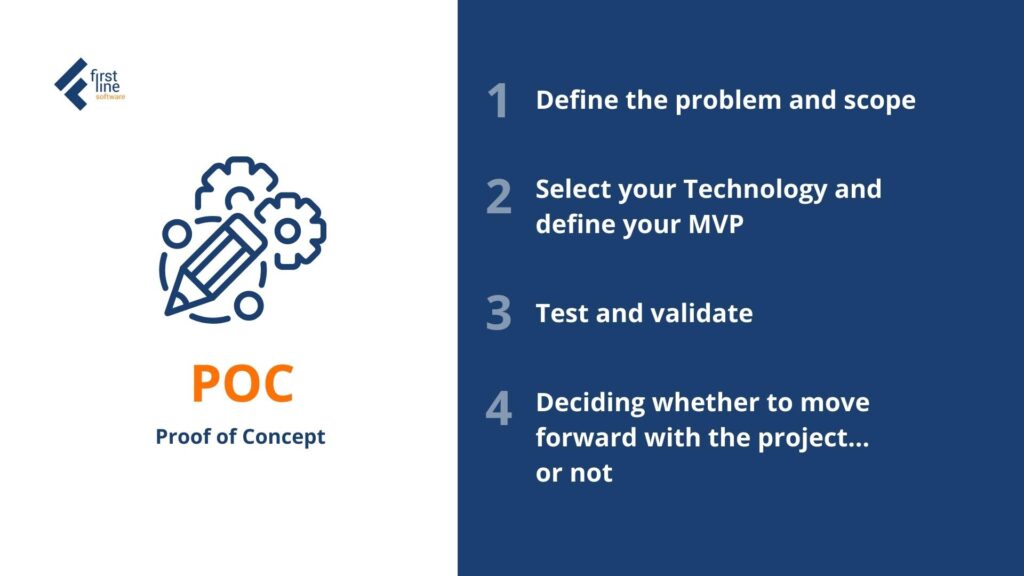 first line software

POC

Proof of Concept

1 Define the problem and scope

2 Select your Technology and define your MVP

3 Test and validate

4 Deciding whether to move forward with the project... or not